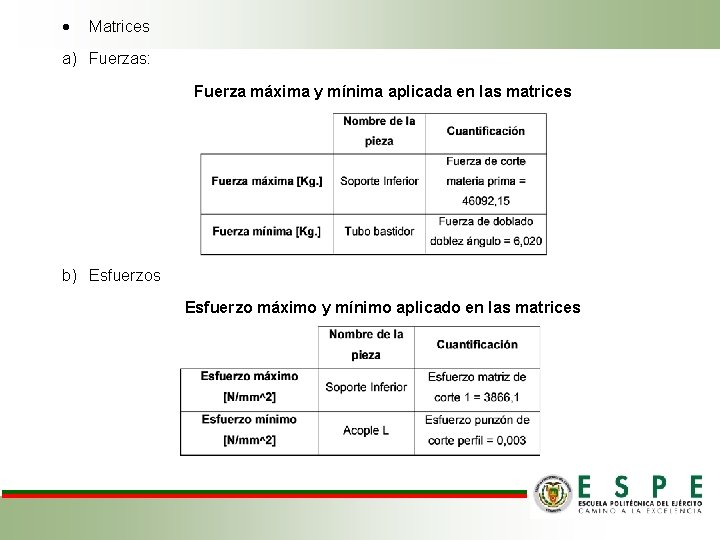 • Matrices

a) Fuerzas:

Fuerza máxima y mínima aplicada en las matrices

| | Nombre de la pieza | Cuantificación |
|---|---|---|
| Fuerza máxima [Kg.] | Soporte Inferior | Fuerza de corte materia prima = 46092,15 |
| Fuerza mínima [Kg.] | Tubo bastidor | Fuerza de doblado doblez ángulo = 6,020 |

b) Esfuerzos

Esfuerzo máximo y mínimo aplicado en las matrices

| | Nombre de la pieza | Cuantificación |
|---|---|---|
| Esfuerzo máximo [N/mm^2] | Soporte Inferior | Esfuerzo matriz de corte 1 = 3866,1 |
| Esfuerzo mínimo [N/mm^2] | Acople L | Esfuerzo punzón de corte perfil = 0,003 |

ESPE
ESCUELA POLITÉCNICA DEL EJÉRCITO
CAMINO A LA EXCELENCIA